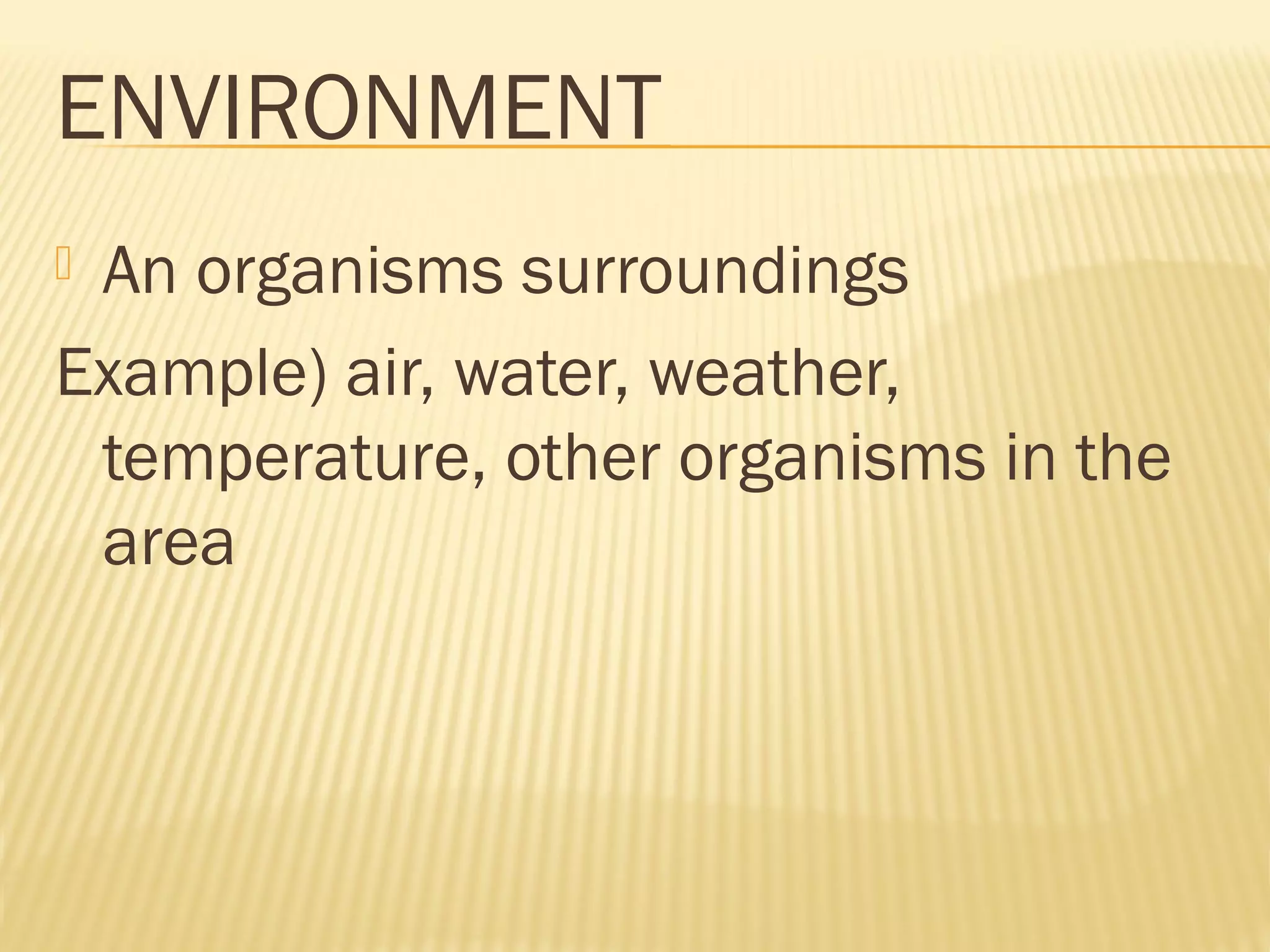 ENVIRONMENT

An organisms surroundings

Example) air, water, weather, temperature, other organisms in the area